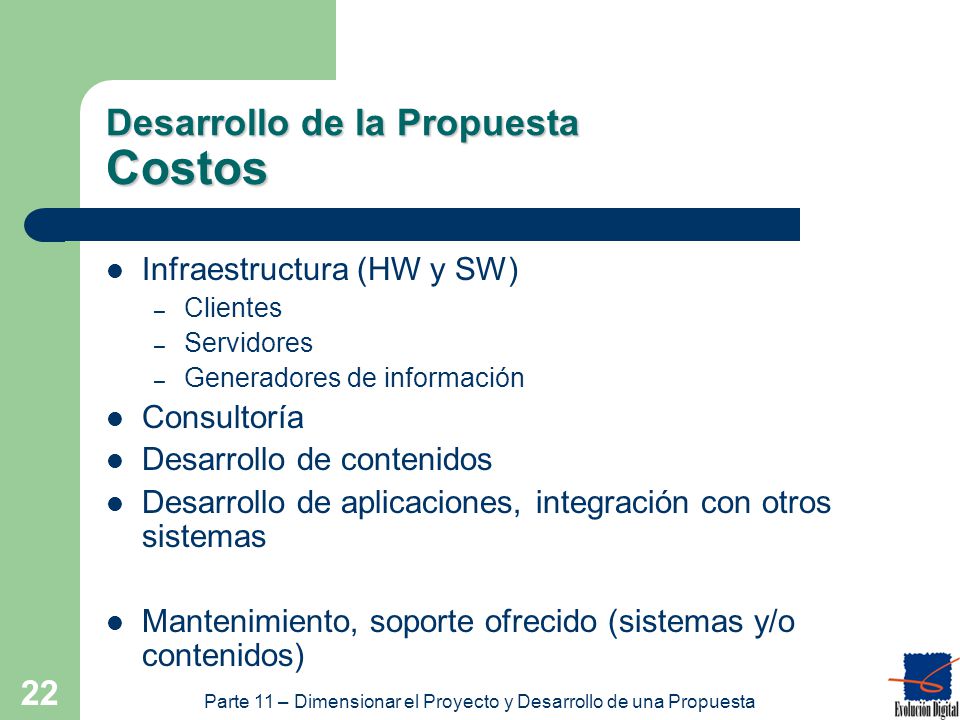 Desarrollo de la Propuesta
Costos

- Infraestructura (HW y SW)
  – Clientes
  – Servidores
  – Generadores de información
- Consultoría
- Desarrollo de contenidos
- Desarrollo de aplicaciones, integración con otros sistemas

- Mantenimiento, soporte ofrecido (sistemas y/o contenidos)

22

Parte 11 – Dimensionar el Proyecto y Desarrollo de una Propuesta

Evolución Digital